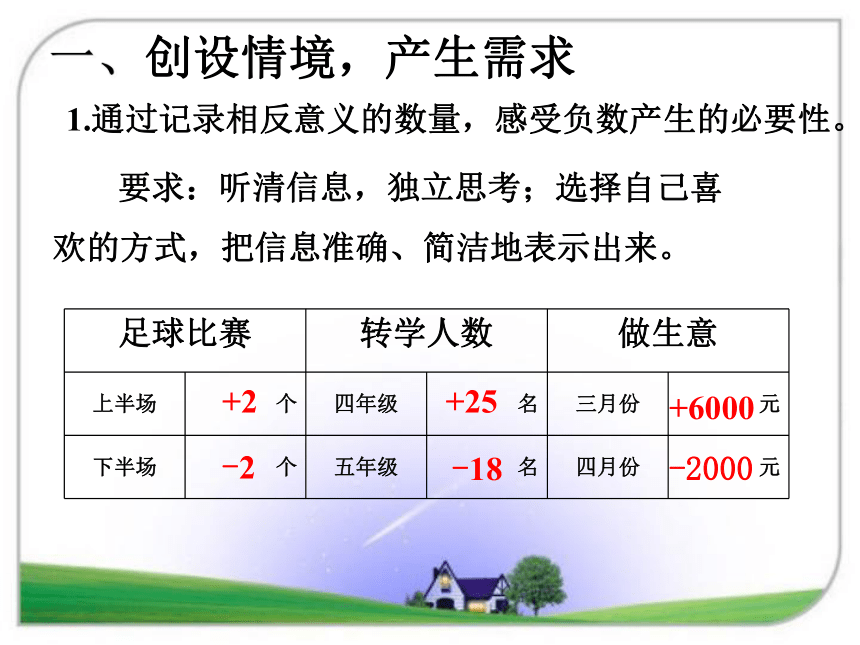 一、创设情境，产生需求

1.通过记录相反意义的数量，感受负数产生的必要性。

要求：听清信息，独立思考；选择自己喜欢的方式，把信息准确、简洁地表示出来。

| 足球比赛 | | 转学人数 | | 做生意 | |
|---|---|---|---|---|---|
| 上半场 | +2 个 | 四年级 | +25 名 | 三月份 | +6000 元 |
| 下半场 | −2 个 | 五年级 | −18 名 | 四月份 | −2000 元 |